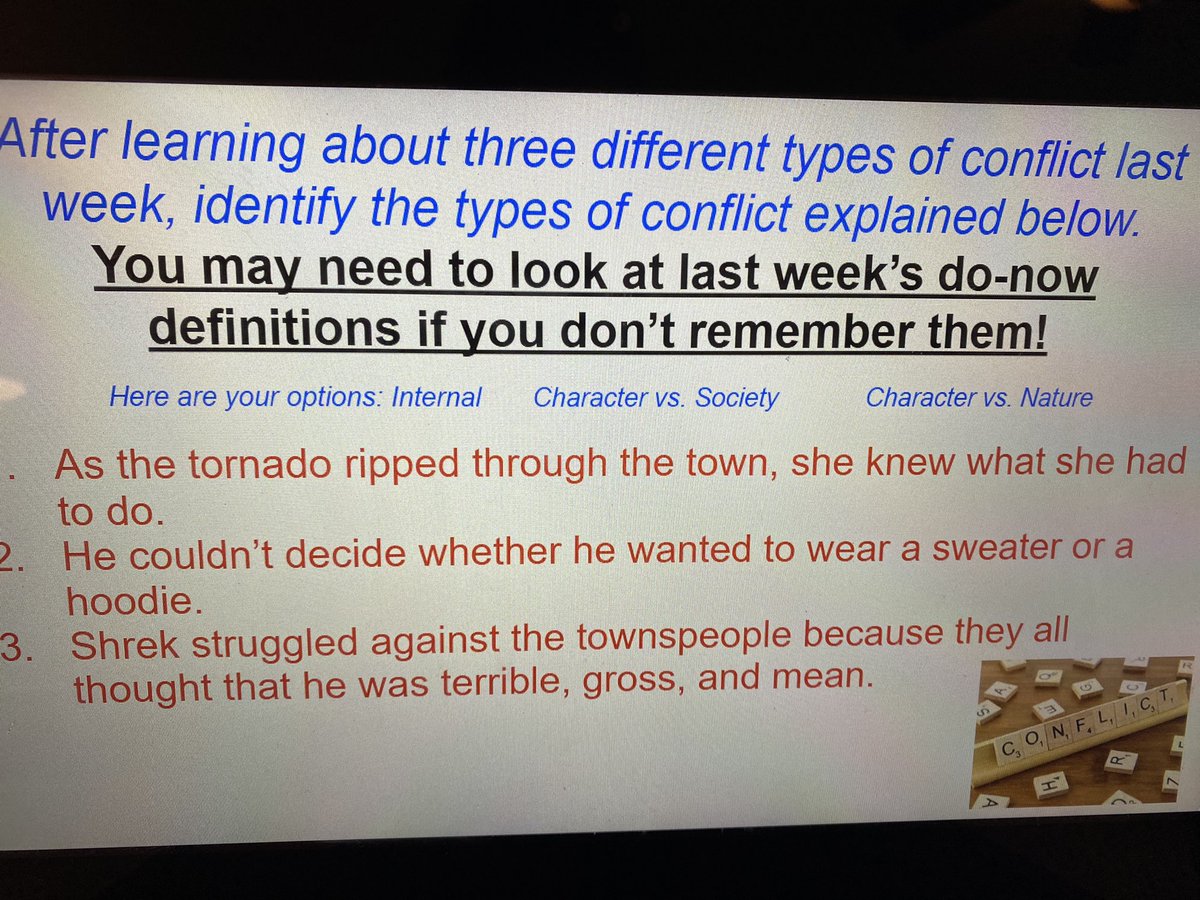 After learning about three different types of conflict last week, identify the types of conflict explained below.

You may need to look at last week's do-now definitions if you don't remember them!

Here are your options: Internal Character vs. Society Character vs. Nature

. As the tornado ripped through the town, she knew what she had to do.
2. He couldn't decide whether he wanted to wear a sweater or a hoodie.
3. Shrek struggled against the townspeople because they all thought that he was terrible, gross, and mean.

CONFLICT